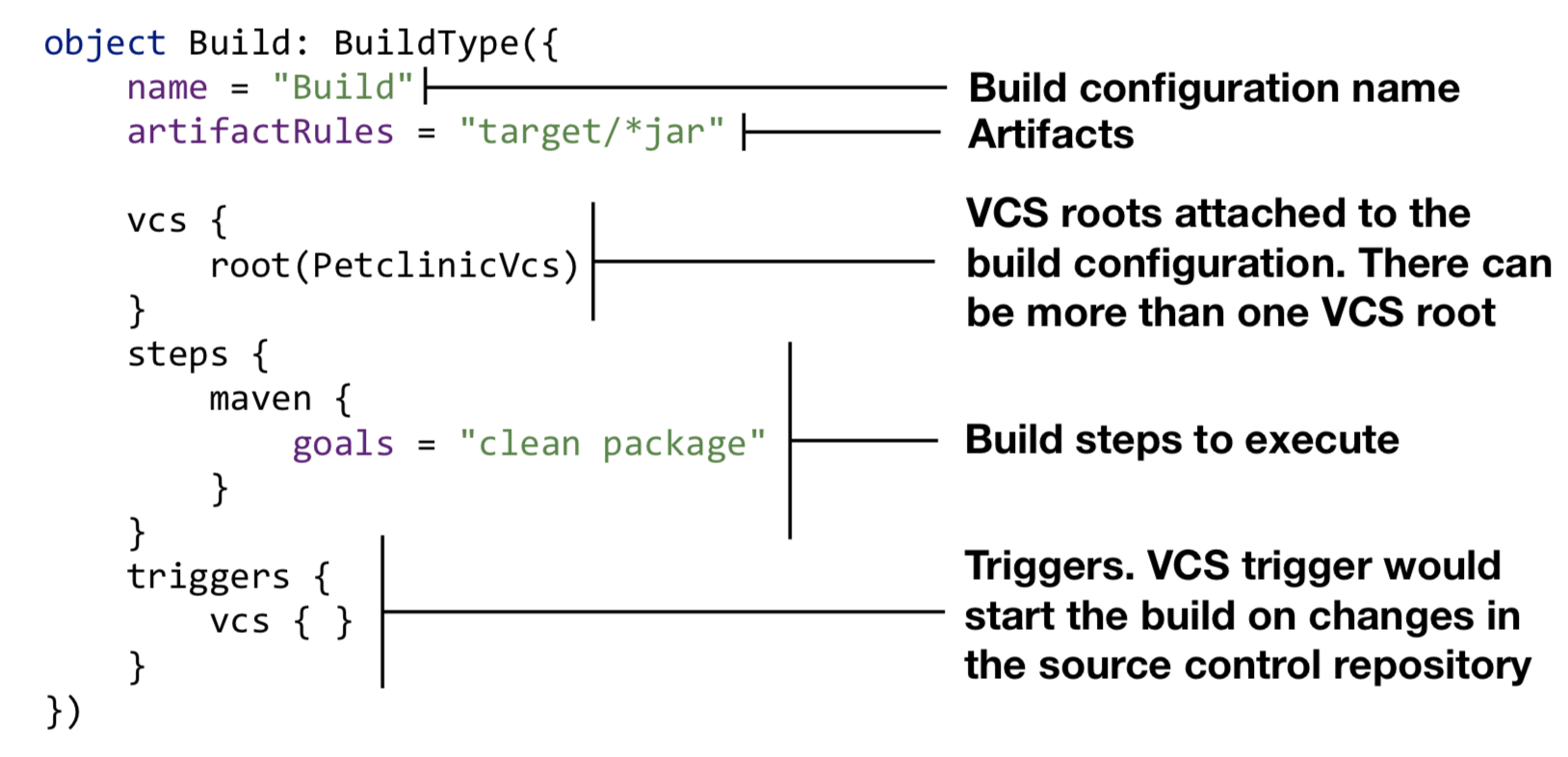 object Build: BuildType({
    name = "Build"
    artifactRules = "target/*jar"

    vcs {
        root(PetclinicVcs)
    }
    steps {
        maven {
            goals = "clean package"
        }
    }
    triggers {
        vcs { }
    }
})

Build configuration name

Artifacts

VCS roots attached to the build configuration. There can be more than one VCS root

Build steps to execute

Triggers. VCS trigger would start the build on changes in the source control repository